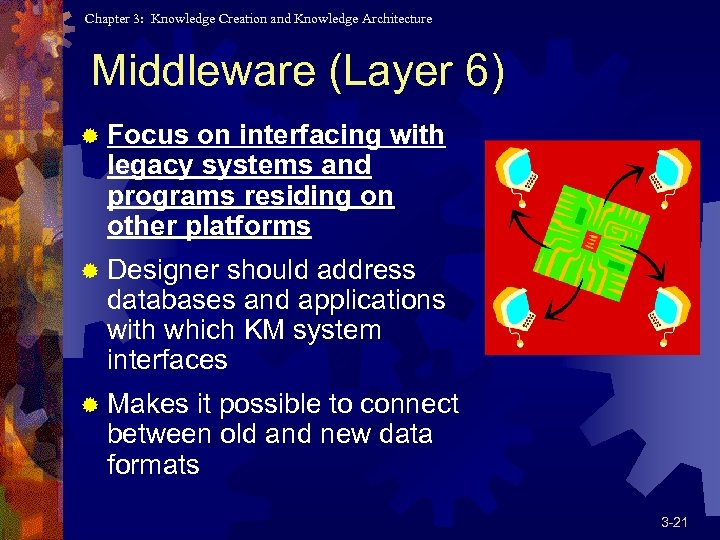 Chapter 3: Knowledge Creation and Knowledge Architecture

Middleware (Layer 6)

Focus on interfacing with legacy systems and programs residing on other platforms

Designer should address databases and applications with which KM system interfaces

Makes it possible to connect between old and new data formats

3-21